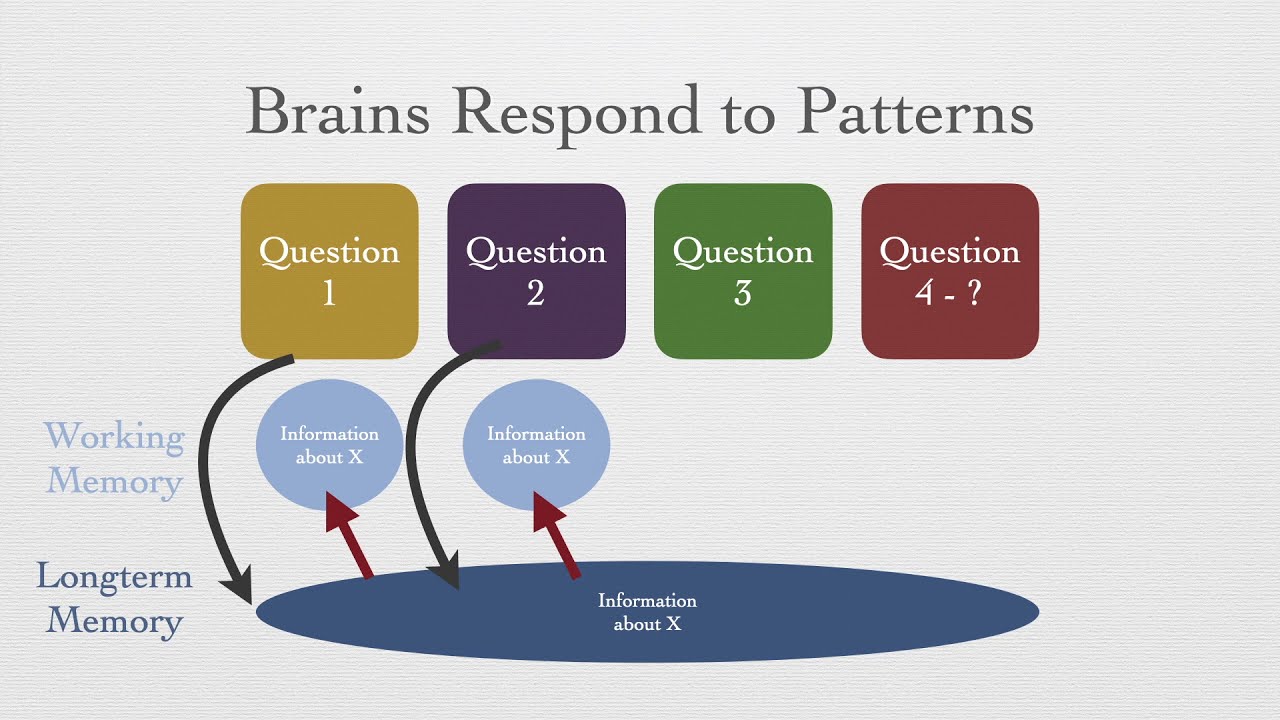 Brains Respond to Patterns

Question 1

Question 2

Question 3

Question 4 - ?

Working Memory

Information about X

Information about X

Longterm Memory

Information about X